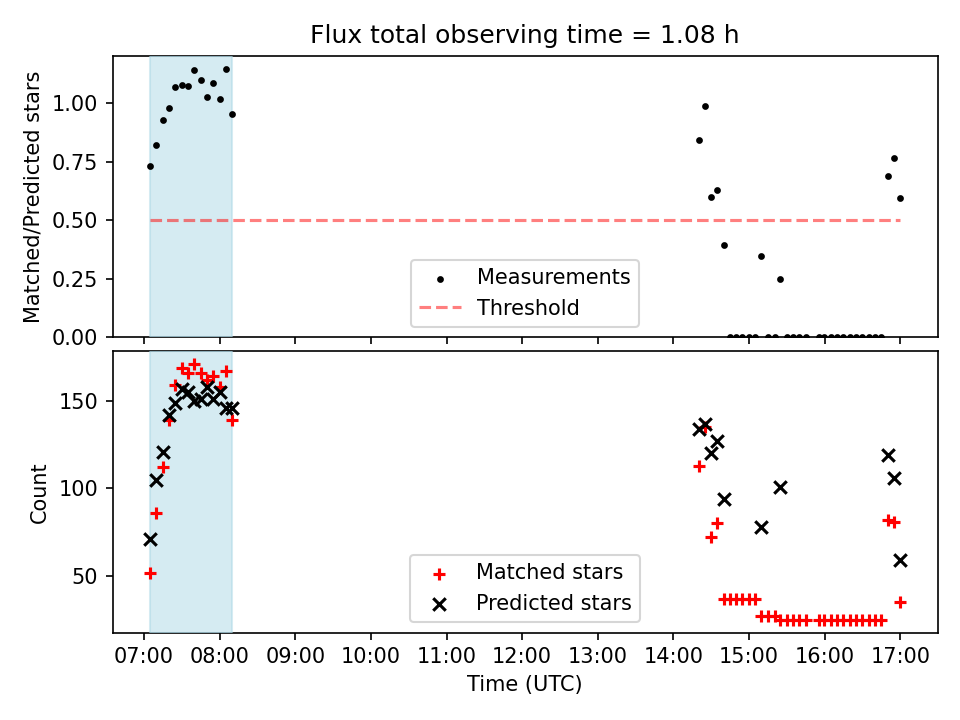 Flux total observing time = 1.08 h

Matched/Predicted stars

1.00
0.75
0.50
0.25
0.00

Measurements
Threshold

Count

150
100
50

Matched stars
Predicted stars

07:00 08:00 09:00 10:00 11:00 12:00 13:00 14:00 15:00 16:00 17:00

Time (UTC)